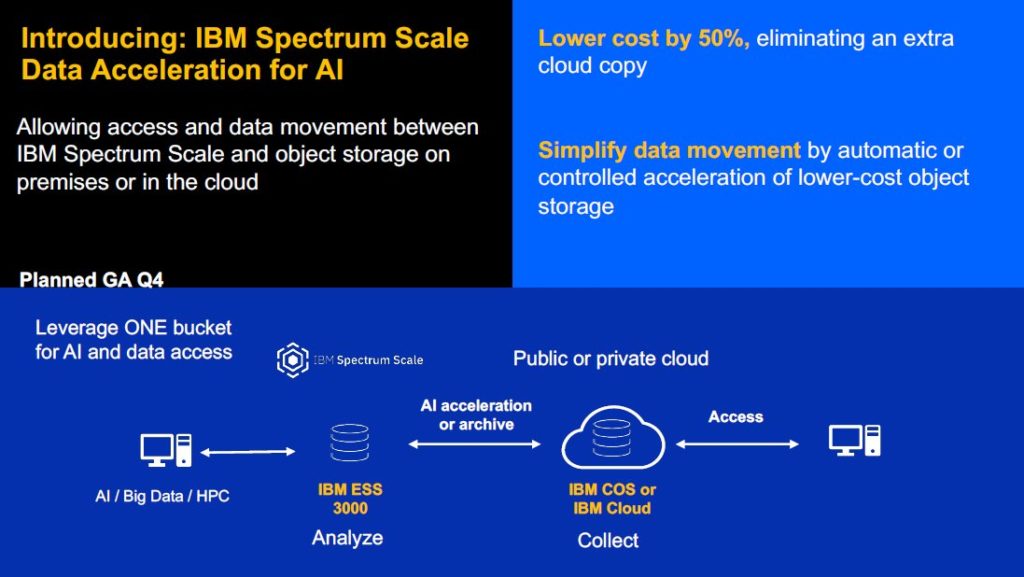 Introducing: IBM Spectrum Scale Data Acceleration for AI

Allowing access and data movement between IBM Spectrum Scale and object storage on premises or in the cloud

Planned GA Q4

Lower cost by 50%, eliminating an extra cloud copy

Simplify data movement by automatic or controlled acceleration of lower-cost object storage

Leverage ONE bucket for AI and data access

IBM Spectrum Scale

Public or private cloud

AI acceleration or archive

Access

AI / Big Data / HPC

IBM ESS 3000

Analyze

IBM COS or IBM Cloud

Collect